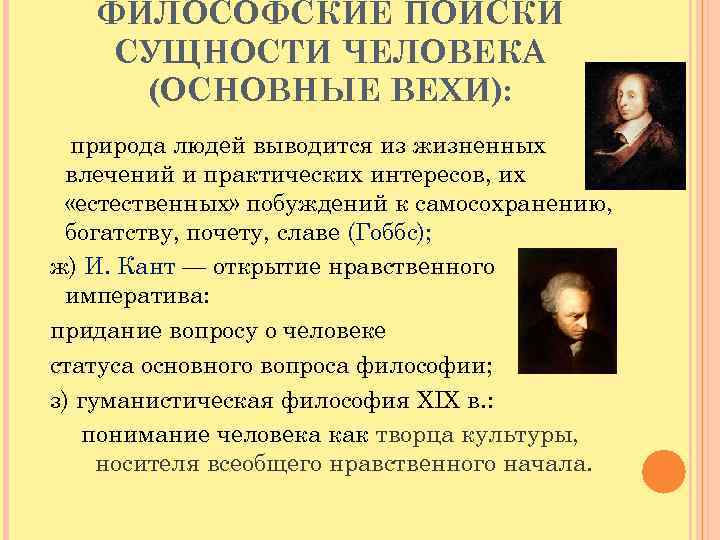 ФИЛОСОФСКИЕ ПОИСКИ СУЩНОСТИ ЧЕЛОВЕКА (ОСНОВНЫЕ ВЕХИ):

природа людей выводится из жизненных влечений и практических интересов, их «естественных» побуждений к самосохранению, богатству, почету, славе (Гоббс);

ж) И. Кант — открытие нравственного императива:

придание вопросу о человеке

статуса основного вопроса философии;

з) гуманистическая философия XIX в.:

понимание человека как творца культуры, носителя всеобщего нравственного начала.